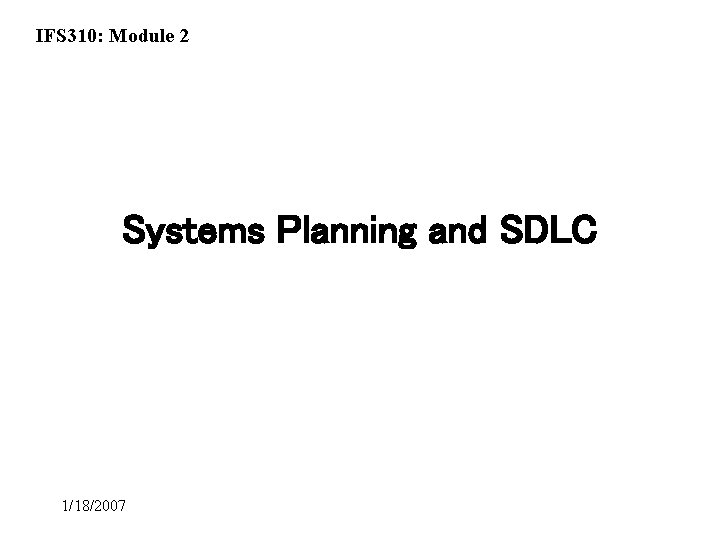 IFS310: Module 2

Systems Planning and SDLC

1/18/2007